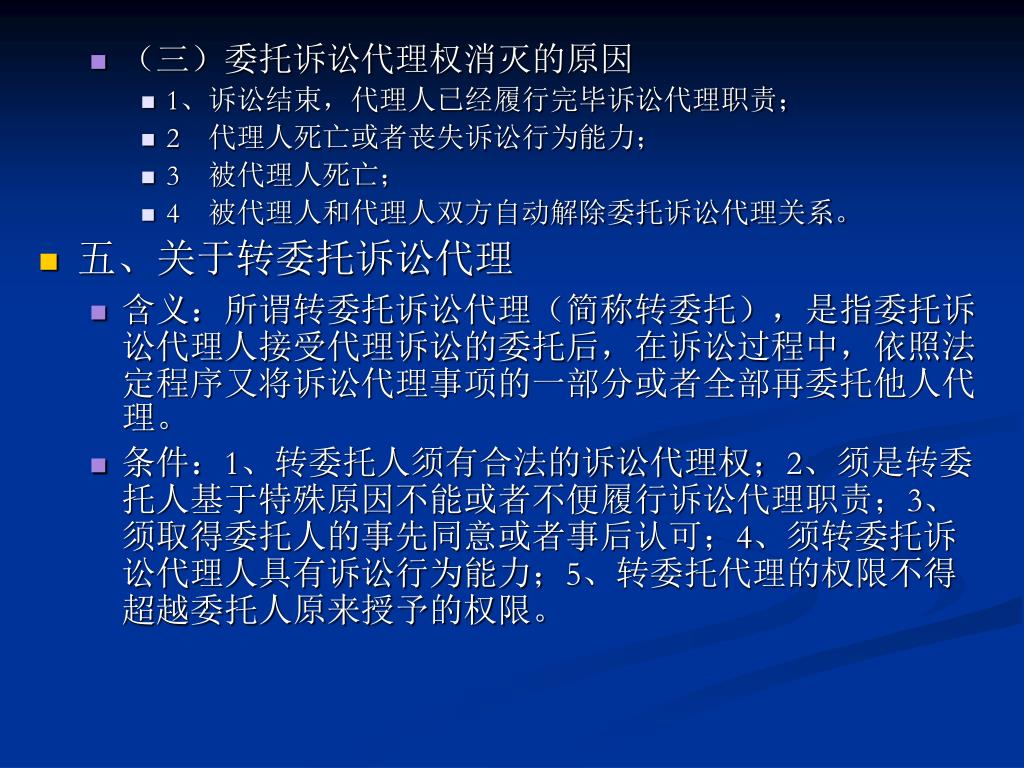 （三）委托诉讼代理权消灭的原因

1、诉讼结束，代理人已经履行完毕诉讼代理职责；

2　代理人死亡或者丧失诉讼行为能力；

3　被代理人死亡；

4　被代理人和代理人双方自动解除委托诉讼代理关系。

五、关于转委托诉讼代理

含义：所谓转委托诉讼代理（简称转委托），是指委托诉讼代理人接受代理诉讼的委托后，在诉讼过程中，依照法定程序又将诉讼代理事项的一部分或者全部再委托他人代理。

条件：1、转委托人须有合法的诉讼代理权；2、须是转委托人基于特殊原因不能或者不便履行诉讼代理职责；3、须取得委托人的事先同意或者事后认可；4、须转委托诉讼代理人具有诉讼行为能力；5、转委托代理的权限不得超越委托人原来授予的权限。